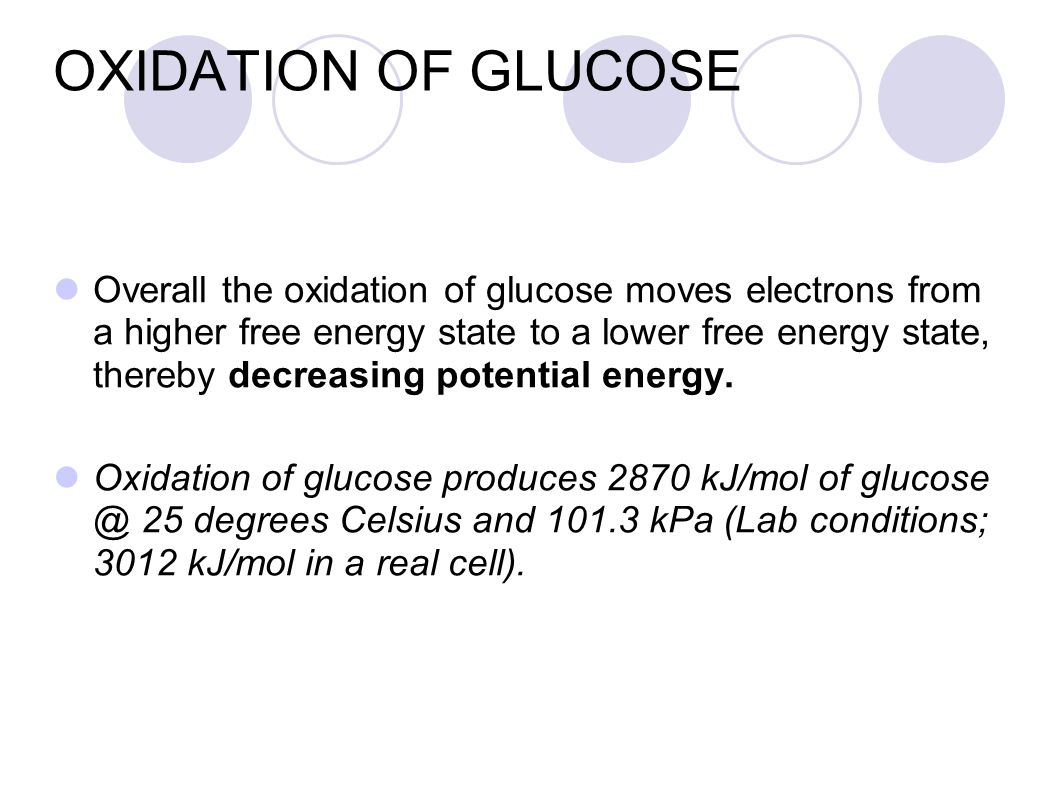 OXIDATION OF GLUCOSE

Overall the oxidation of glucose moves electrons from a higher free energy state to a lower free energy state, thereby decreasing potential energy.

Oxidation of glucose produces 2870 kJ/mol of glucose @ 25 degrees Celsius and 101.3 kPa (Lab conditions; 3012 kJ/mol in a real cell).